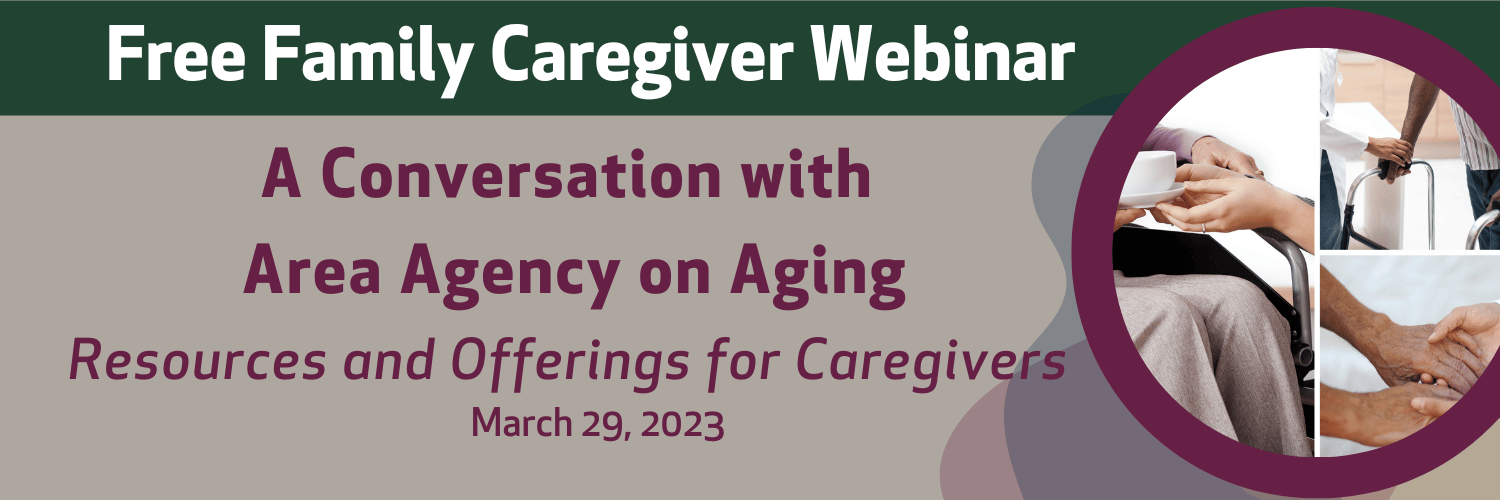 Free Family Caregiver Webinar

A Conversation with
Area Agency on Aging

Resources and Offerings for Caregivers

March 29, 2023